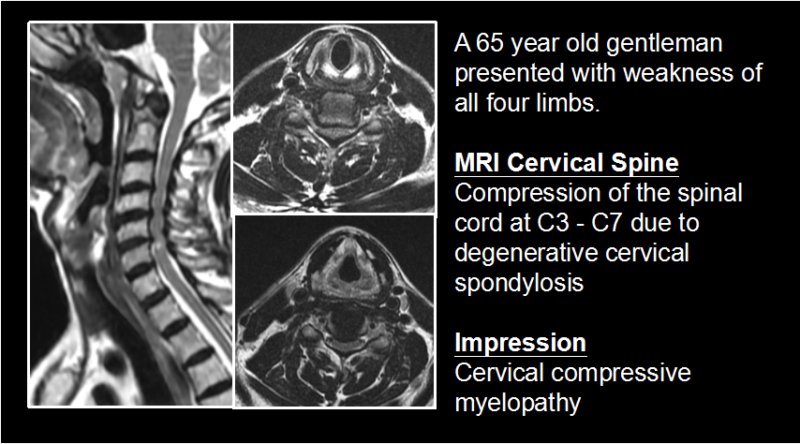 A 65 year old gentleman presented with weakness of all four limbs.

MRI Cervical Spine
Compression of the spinal cord at C3 - C7 due to degenerative cervical spondylosis

Impression
Cervical compressive myelopathy